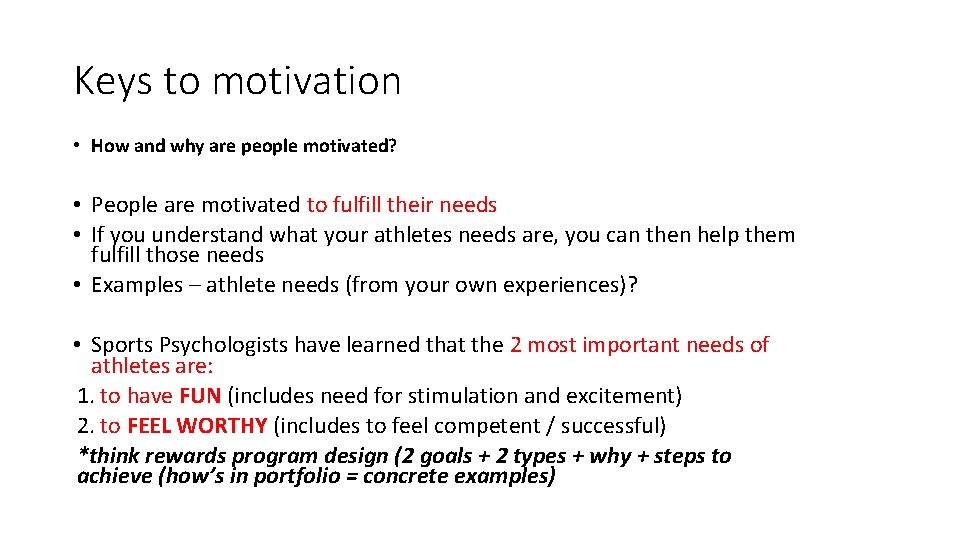 Keys to motivation

• How and why are people motivated?

• People are motivated to fulfill their needs
• If you understand what your athletes needs are, you can then help them fulfill those needs
• Examples – athlete needs (from your own experiences)?

• Sports Psychologists have learned that the 2 most important needs of athletes are:
1. to have FUN (includes need for stimulation and excitement)
2. to FEEL WORTHY (includes to feel competent / successful)
*think rewards program design (2 goals + 2 types + why + steps to achieve (how's in portfolio = concrete examples)